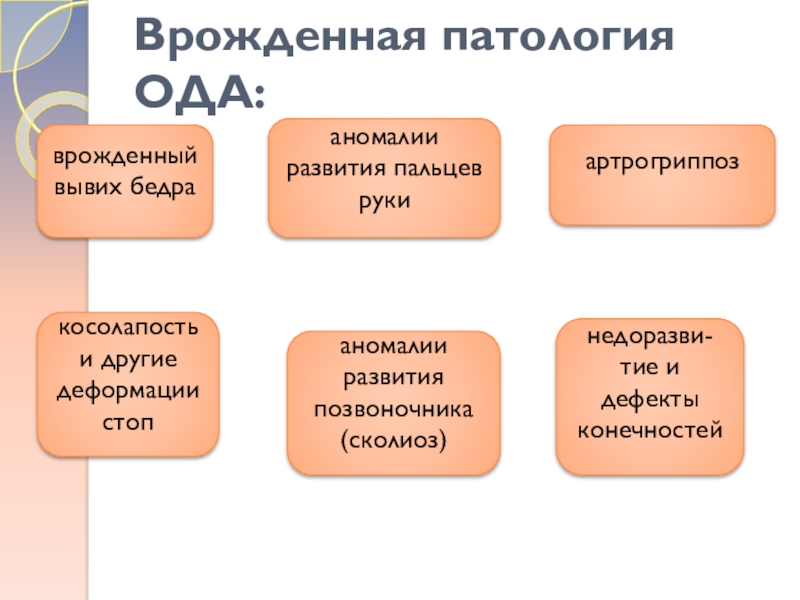 Врожденная патология ОДА:

врожденный вывих бедра

аномалии развития пальцев руки

артрогриппоз

косолапость и другие деформации стоп

аномалии развития позвоночника (сколиоз)

недоразвитие и дефекты конечностей